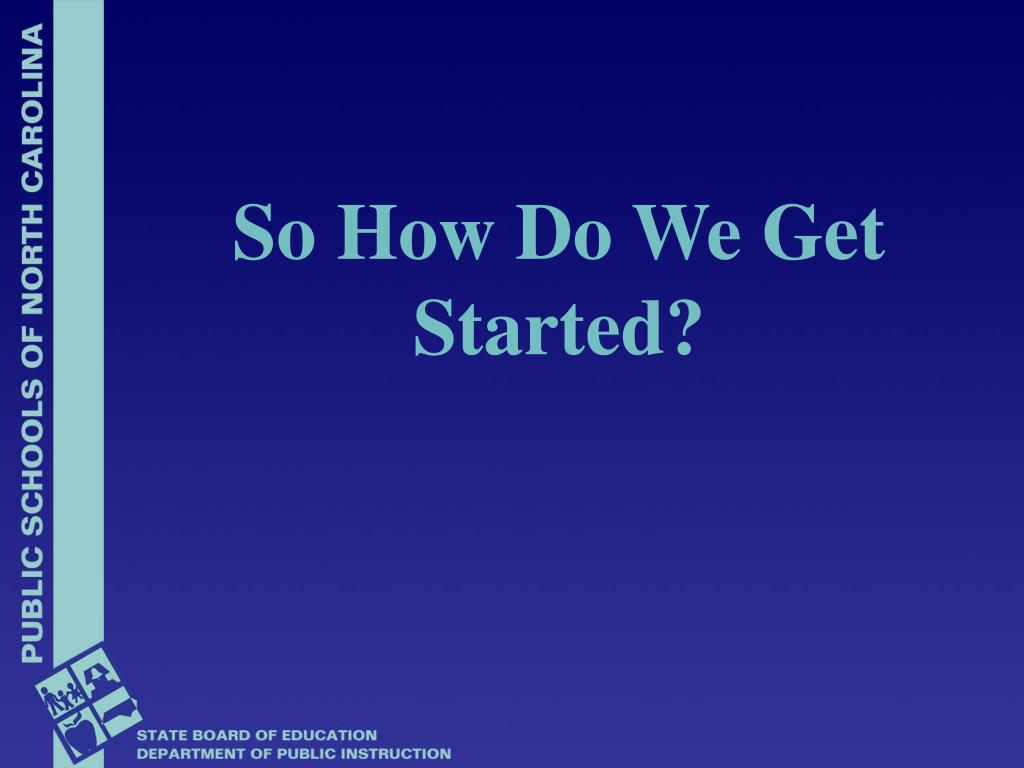 PUBLIC SCHOOLS OF NORTH CAROLINA

So How Do We Get Started?

STATE BOARD OF EDUCATION
DEPARTMENT OF PUBLIC INSTRUCTION